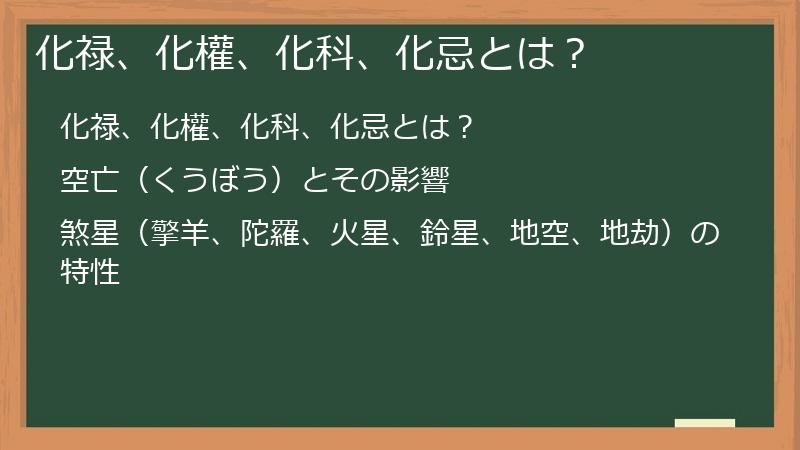 化禄、化權、化科、化忌とは？

化禄、化權、化科、化忌とは？

空亡（くうぼう）とその影響

煞星（擎羊、陀羅、火星、鈴星、地空、地劫）の特性